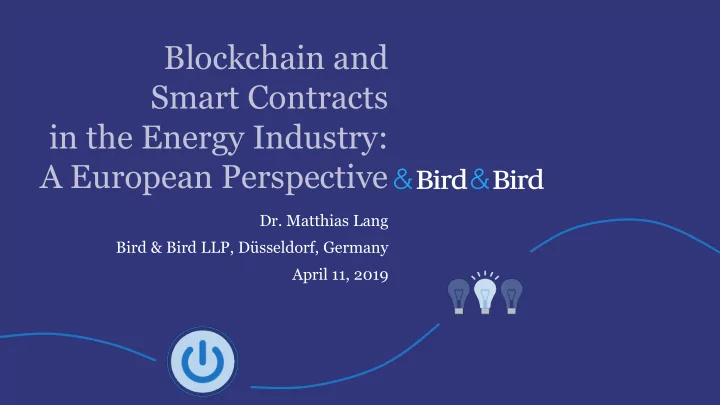 Blockchain and Smart Contracts in the Energy Industry: A European Perspective

& Bird & Bird

Dr. Matthias Lang

Bird & Bird LLP, Düsseldorf, Germany

April 11, 2019